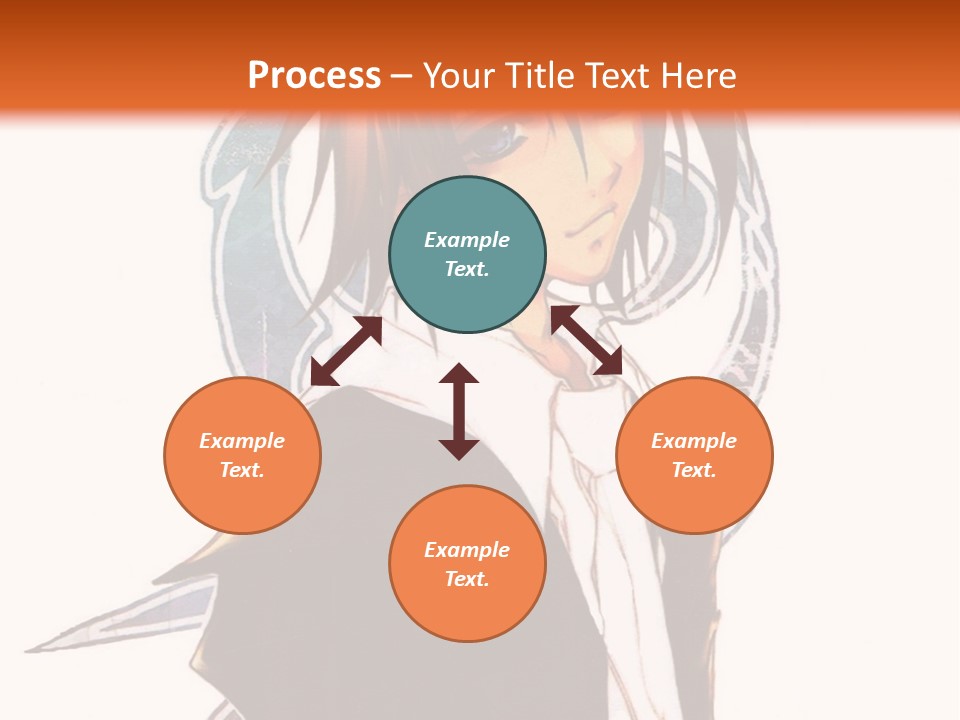 Process – Your Title Text Here

Example Text.

Example Text.

Example Text.

Example Text.